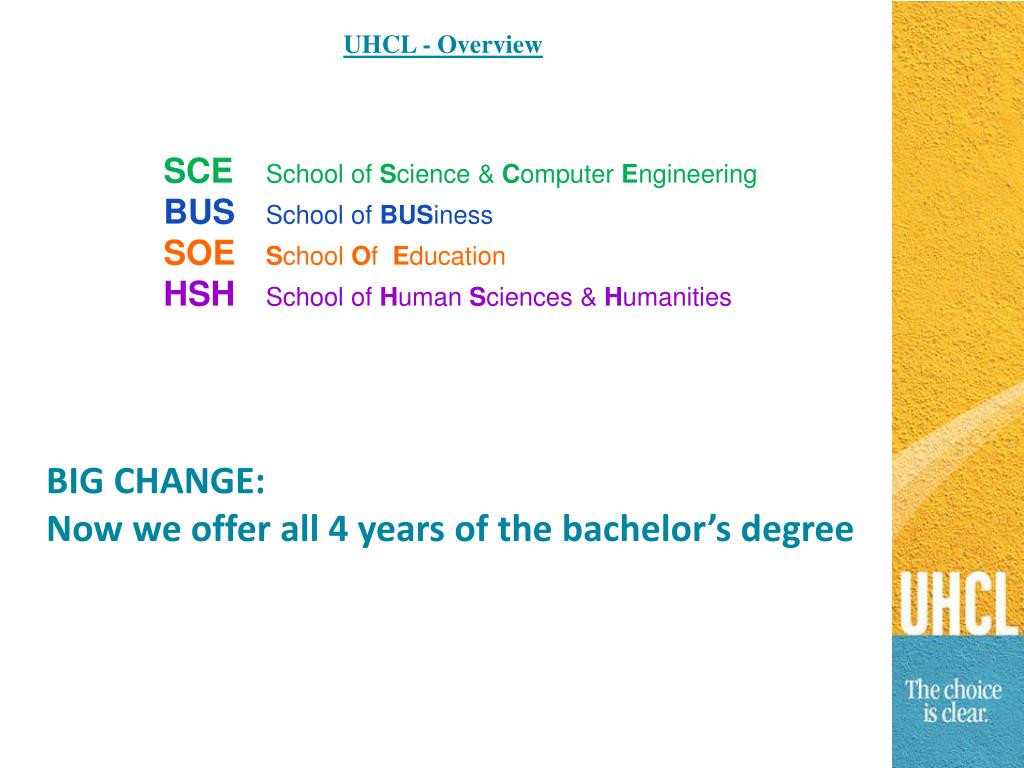 UHCL - Overview

SCE School of Science & Computer Engineering
BUS School of BUSiness
SOE School Of Education
HSH School of Human Sciences & Humanities

BIG CHANGE:
Now we offer all 4 years of the bachelor's degree

UHCL

The choice is clear.